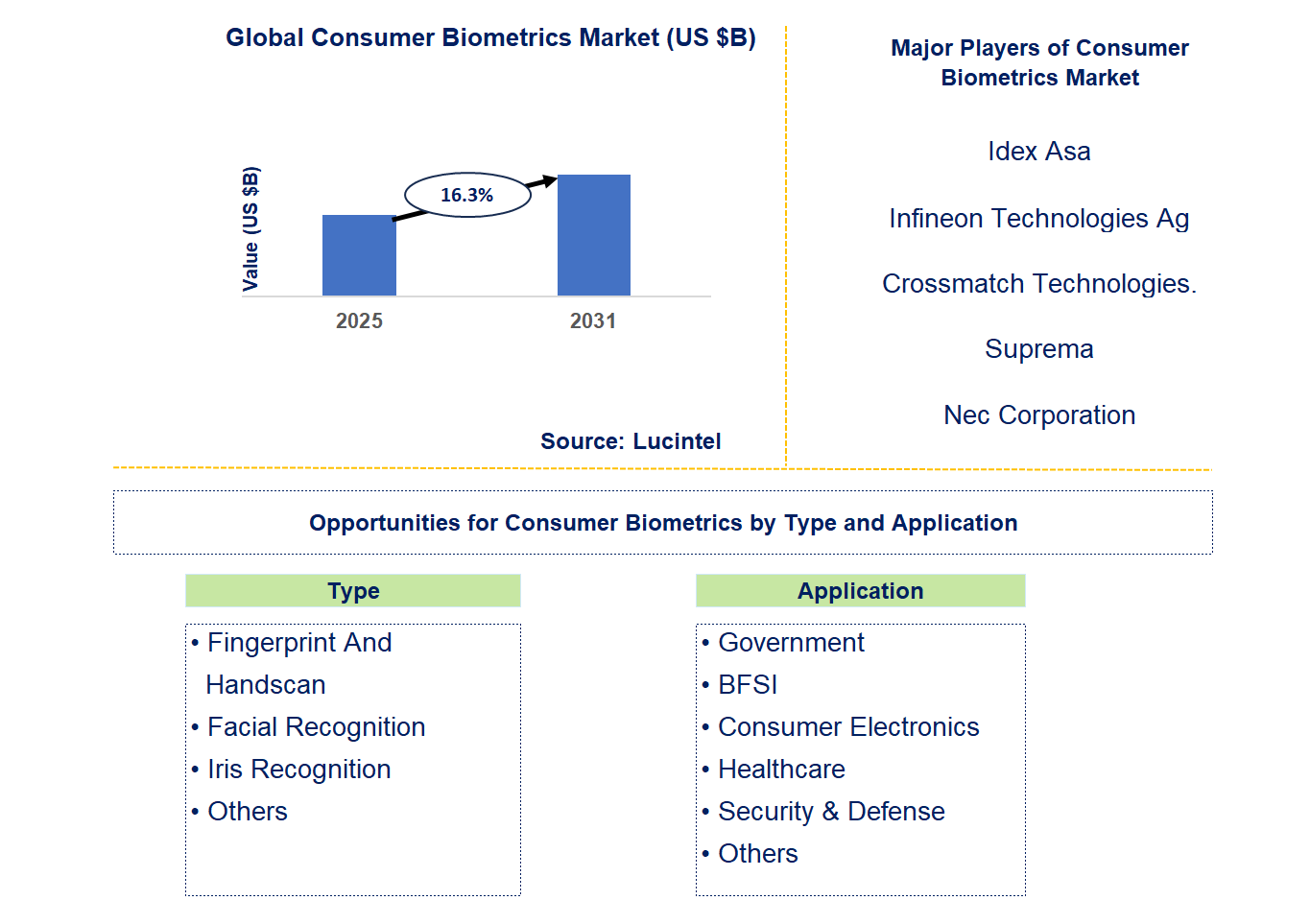 Global Consumer Biometrics Market (US $B)

Value (US $B)

16.3%

2025

2031

Source: Lucintel

Major Players of Consumer Biometrics Market

Idex Asa

Infineon Technologies Ag

Crossmatch Technologies.

Suprema

Nec Corporation

Opportunities for Consumer Biometrics by Type and Application

Type

• Fingerprint And Handscan
• Facial Recognition
• Iris Recognition
• Others

Application

• Government
• BFSI
• Consumer Electronics
• Healthcare
• Security & Defense
• Others